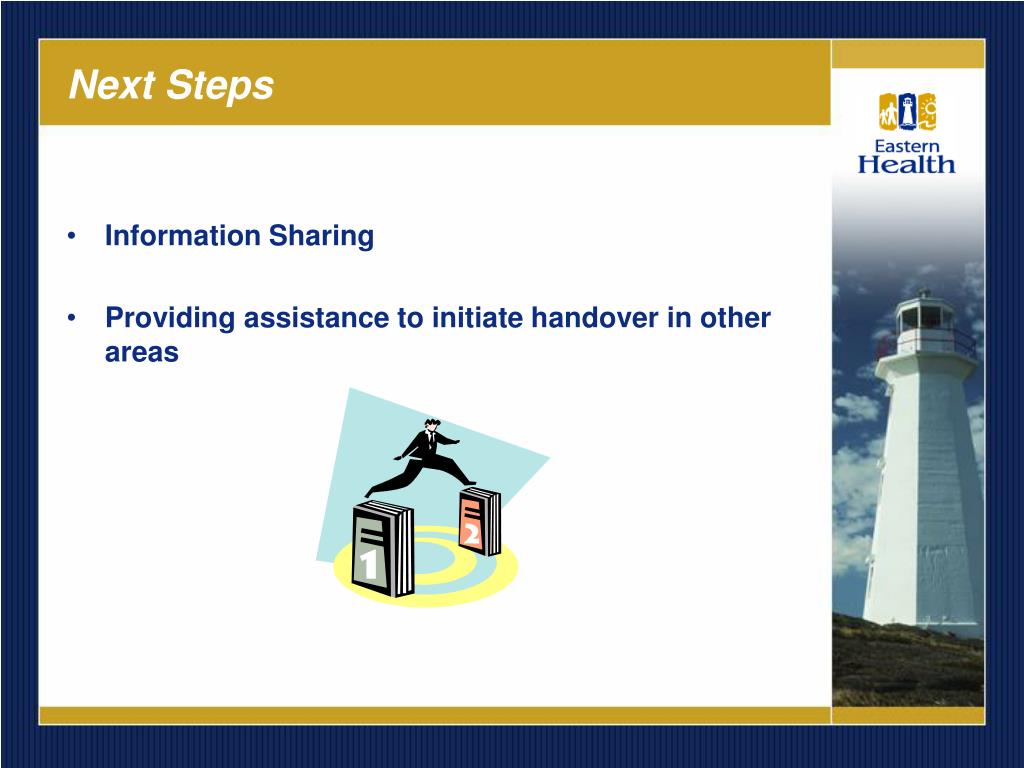 Next Steps

Eastern Health

• Information Sharing

• Providing assistance to initiate handover in other areas

1

2